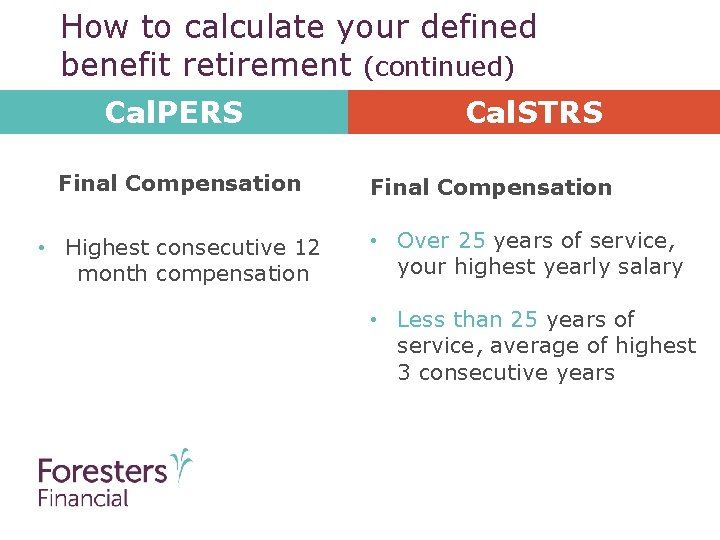 How to calculate your defined benefit retirement (continued)

CalPERS

Final Compensation

• Highest consecutive 12 month compensation

CalSTRS

Final Compensation

• Over 25 years of service, your highest yearly salary

• Less than 25 years of service, average of highest 3 consecutive years

Foresters Financial